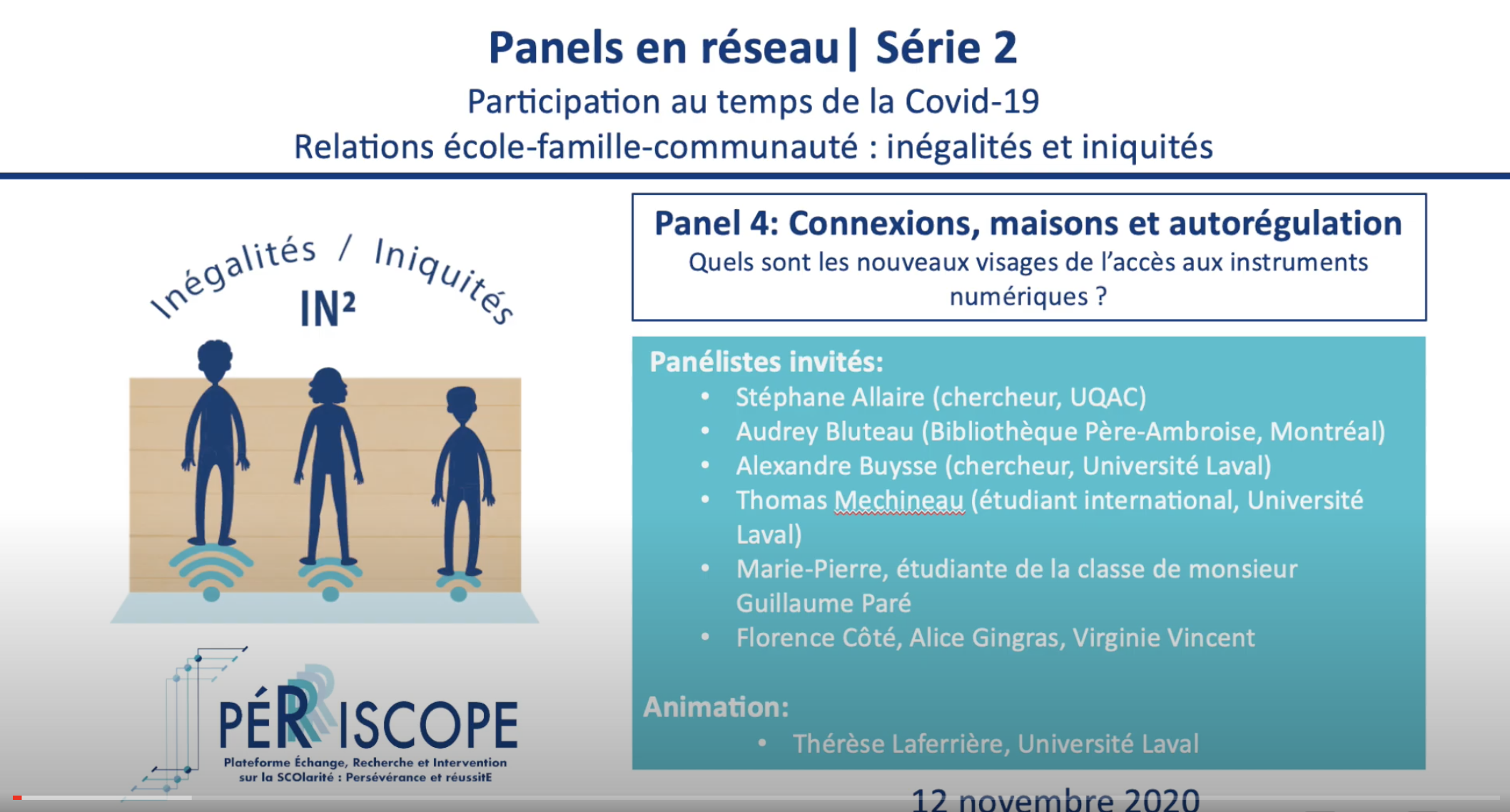 Panels en réseau| Série 2
Participation au temps de la Covid-19
Relations école-famille-communauté : inégalités et iniquités

Inégalités / Iniquités
IN²

PÉRISCOPE
Plateforme Échange, Recherche et Intervention sur la SCOlarité : Persévérance et réussitE

Panel 4: Connexions, maisons et autorégulation
Quels sont les nouveaux visages de l'accès aux instruments numériques ?

Panélistes invités:
• Stéphane Allaire (chercheur, UQAC)
• Audrey Bluteau (Bibliothèque Père-Ambroise, Montréal)
• Alexandre Buysse (chercheur, Université Laval)
• Thomas Mechineau (étudiant international, Université Laval)
• Marie-Pierre, étudiante de la classe de monsieur Guillaume Paré
• Florence Côté, Alice Gingras, Virginie Vincent

Animation:
• Thérèse Laferrière, Université Laval

12 novembre 2020